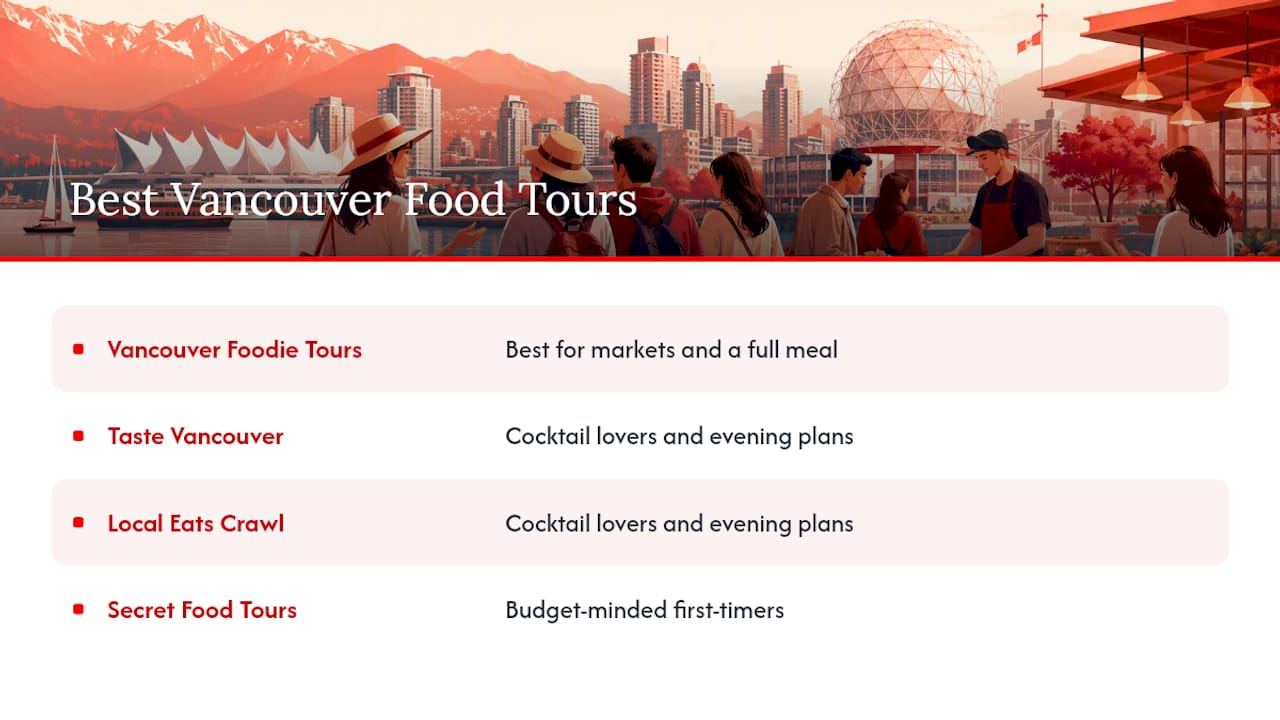 Best Vancouver Food Tours

| | |
|---|---|
| Vancouver Foodie Tours | Best for markets and a full meal |
| Taste Vancouver | Cocktail lovers and evening plans |
| Local Eats Crawl | Cocktail lovers and evening plans |
| Secret Food Tours | Budget-minded first-timers |